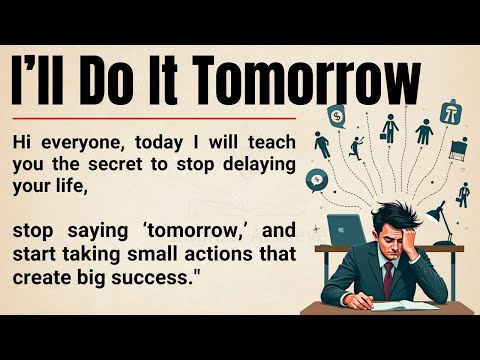 I’ll Do It Tomorrow

Hi everyone, today I will teach you the secret to stop delaying your life,

stop saying ‘tomorrow,’ and start taking small actions that create big success."